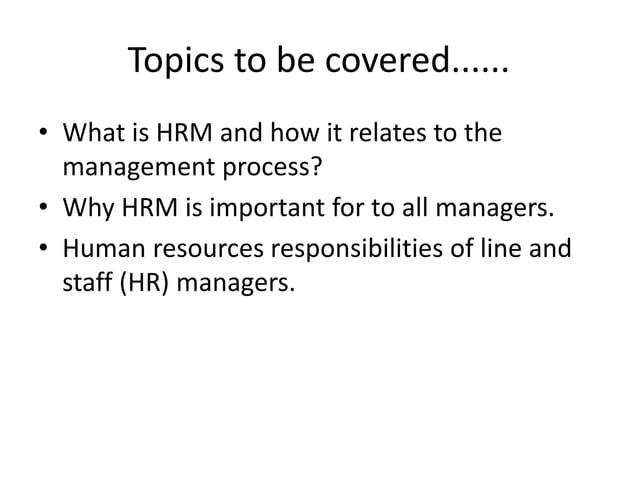 Topics to be covered......

• What is HRM and how it relates to the management process?
• Why HRM is important for to all managers.
• Human resources responsibilities of line and staff (HR) managers.